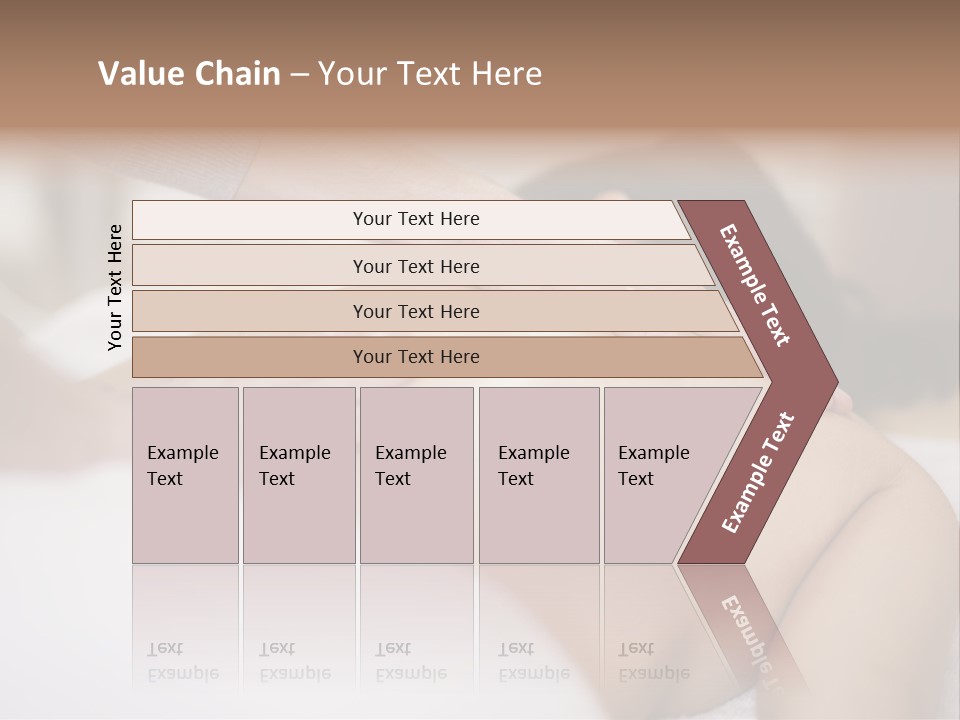 Value Chain – Your Text Here

Your Text Here

Your Text Here

Your Text Here

Your Text Here

Your Text Here

Example Text

Example Text

Example Text

Example Text

Example Text

Example Text

Example Text